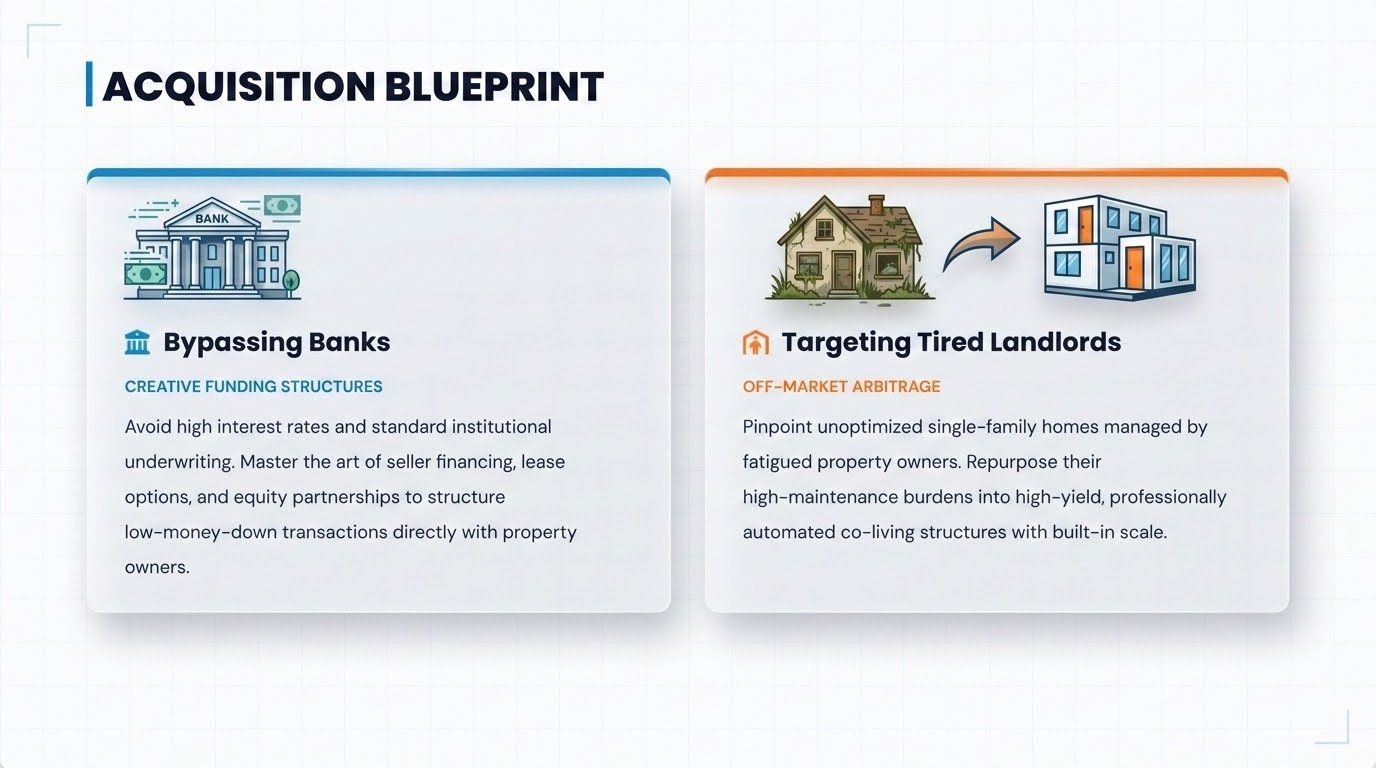 ACQUISITION BLUEPRINT

BANK

Bypassing Banks

CREATIVE FUNDING STRUCTURES

Avoid high interest rates and standard institutional underwriting. Master the art of seller financing, lease options, and equity partnerships to structure low-money-down transactions directly with property owners.

Targeting Tired Landlords

OFF-MARKET ARBITRAGE

Pinpoint unoptimized single-family homes managed by fatigued property owners. Repurpose their high-maintenance burdens into high-yield, professionally automated co-living structures with built-in scale.